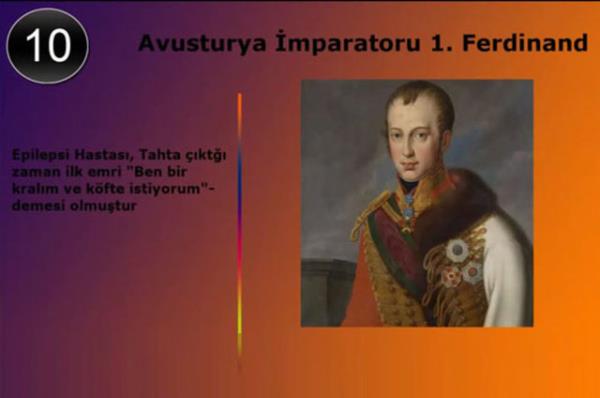 10

Avusturya İmparatoru 1. Ferdinand

Epilepsi Hastası, Tahta çıktğı zaman ilk emri "Ben bir kralım ve köfte istiyorum"- demesi olmuştur